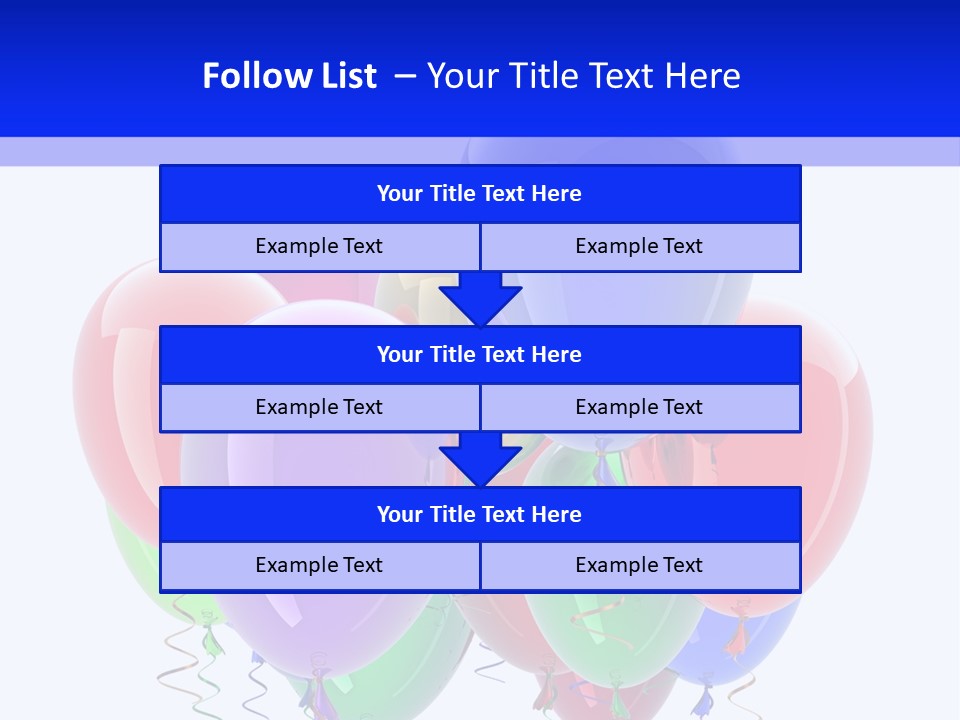 Follow List – Your Title Text Here

Your Title Text Here

Example Text

Example Text

Your Title Text Here

Example Text

Example Text

Your Title Text Here

Example Text

Example Text